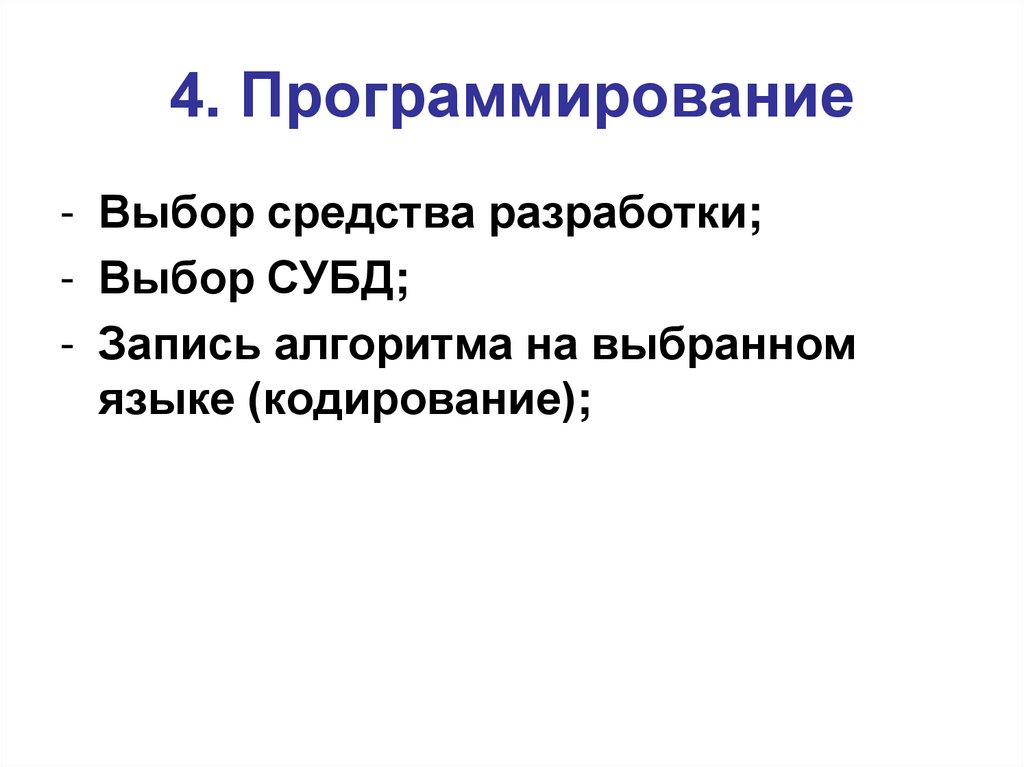 4. Программирование

- Выбор средства разработки;
- Выбор СУБД;
- Запись алгоритма на выбранном языке (кодирование);